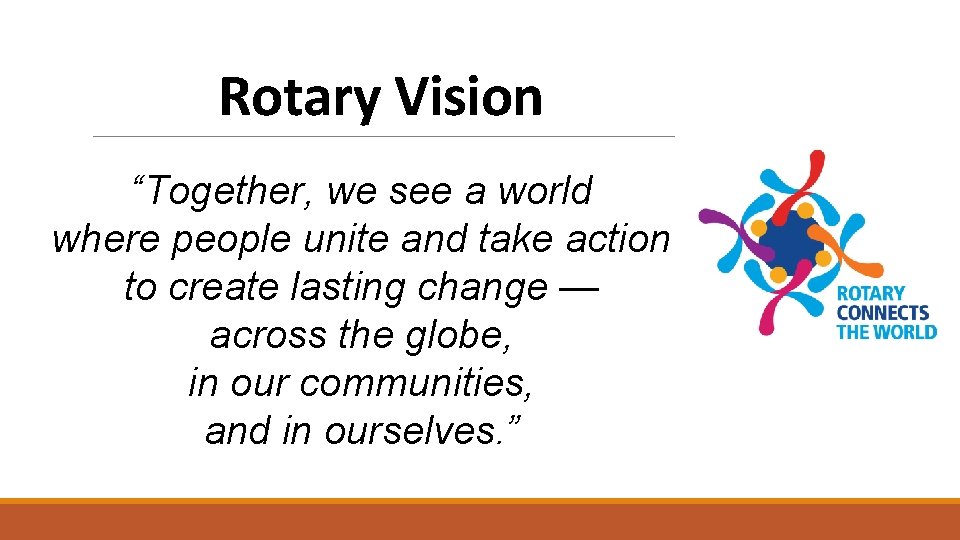 Rotary Vision

“Together, we see a world where people unite and take action to create lasting change — across the globe, in our communities, and in ourselves.”

ROTARY
CONNECTS
THE WORLD